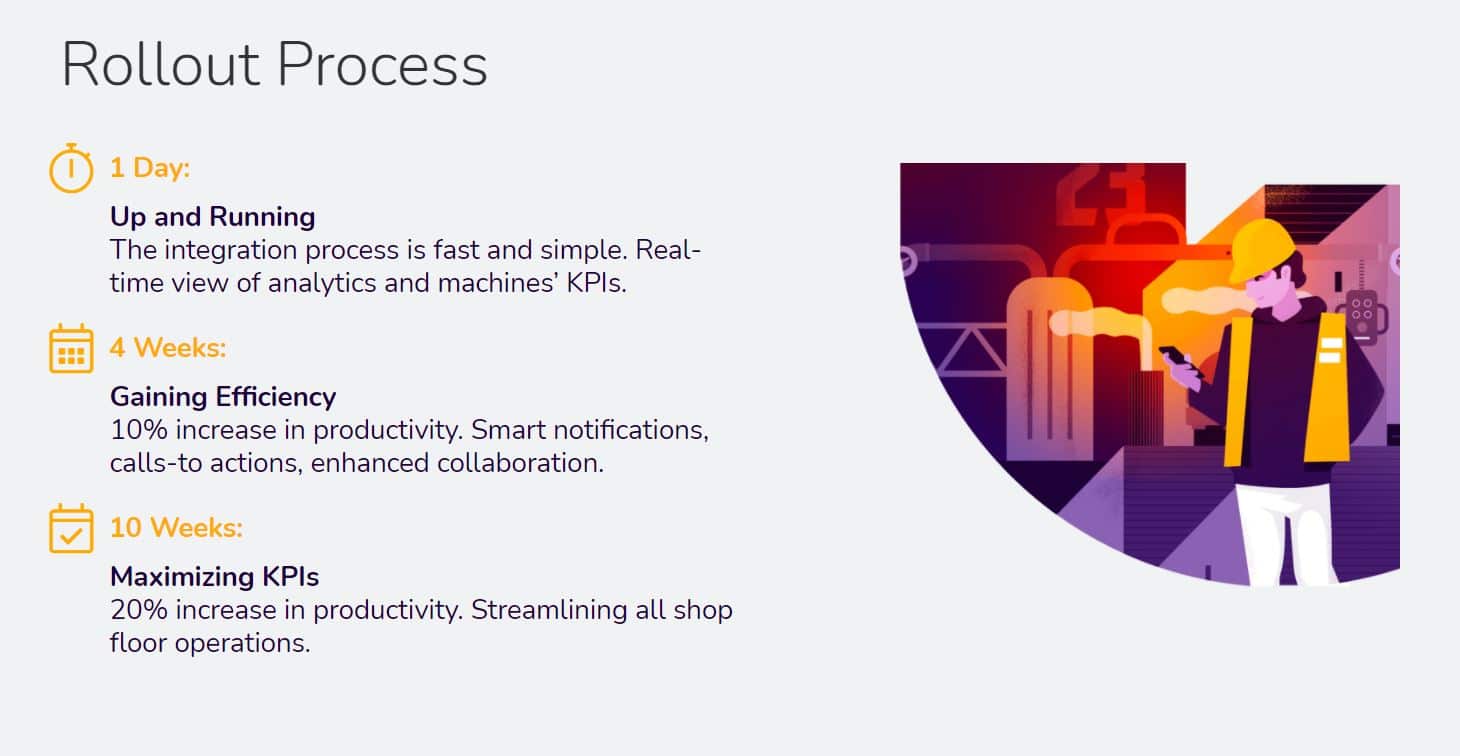 Rollout Process

1 Day:

Up and Running
The integration process is fast and simple. Real-time view of analytics and machines' KPIs.

4 Weeks:

Gaining Efficiency
10% increase in productivity. Smart notifications, calls-to actions, enhanced collaboration.

10 Weeks:

Maximizing KPIs
20% increase in productivity. Streamlining all shop floor operations.